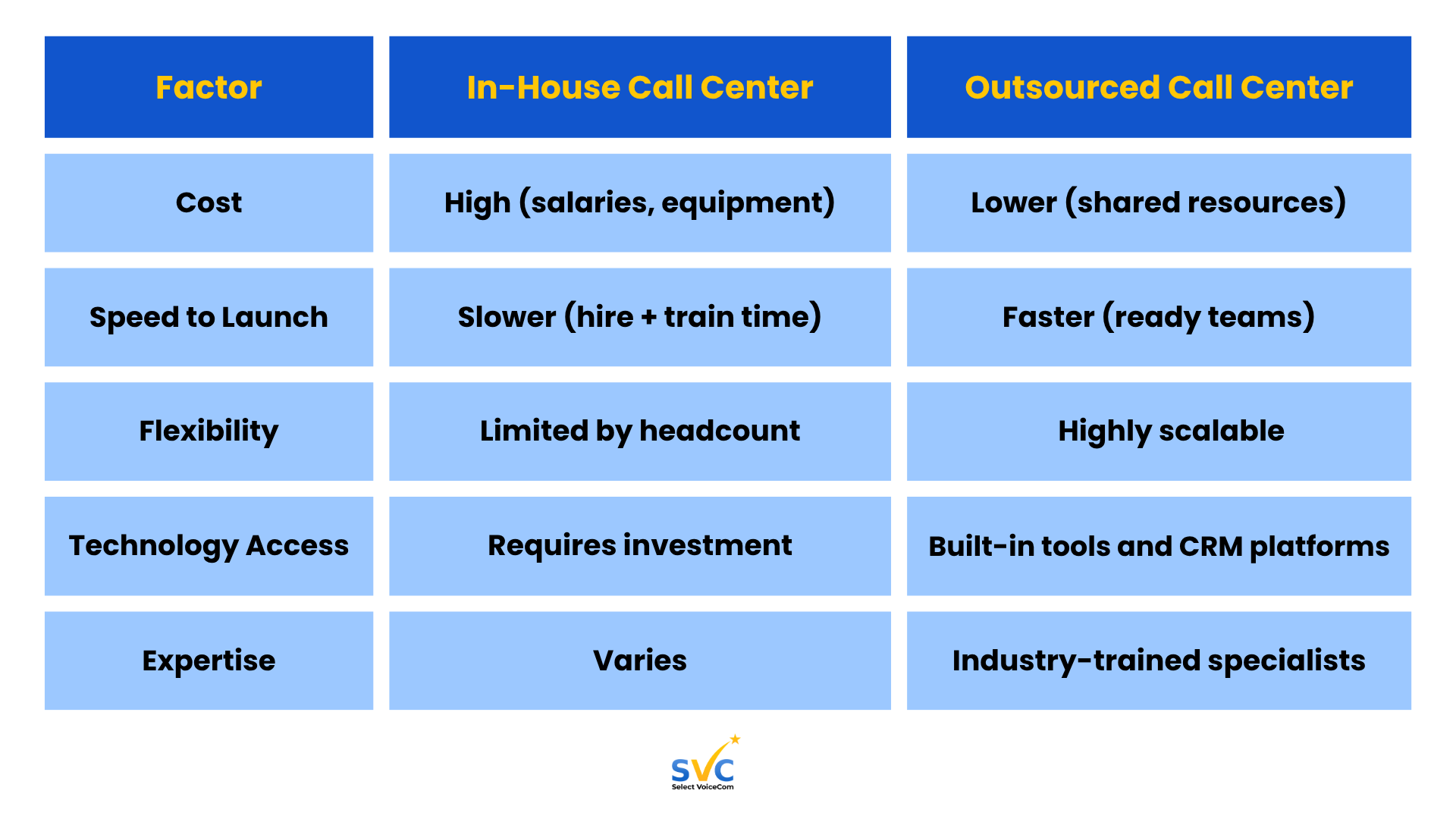 | Factor | In-House Call Center | Outsourced Call Center |
|---|---|---|
| Cost | High (salaries, equipment) | Lower (shared resources) |
| Speed to Launch | Slower (hire + train time) | Faster (ready teams) |
| Flexibility | Limited by headcount | Highly scalable |
| Technology Access | Requires investment | Built-in tools and CRM platforms |
| Expertise | Varies | Industry-trained specialists |

SVC
Select VoiceCom